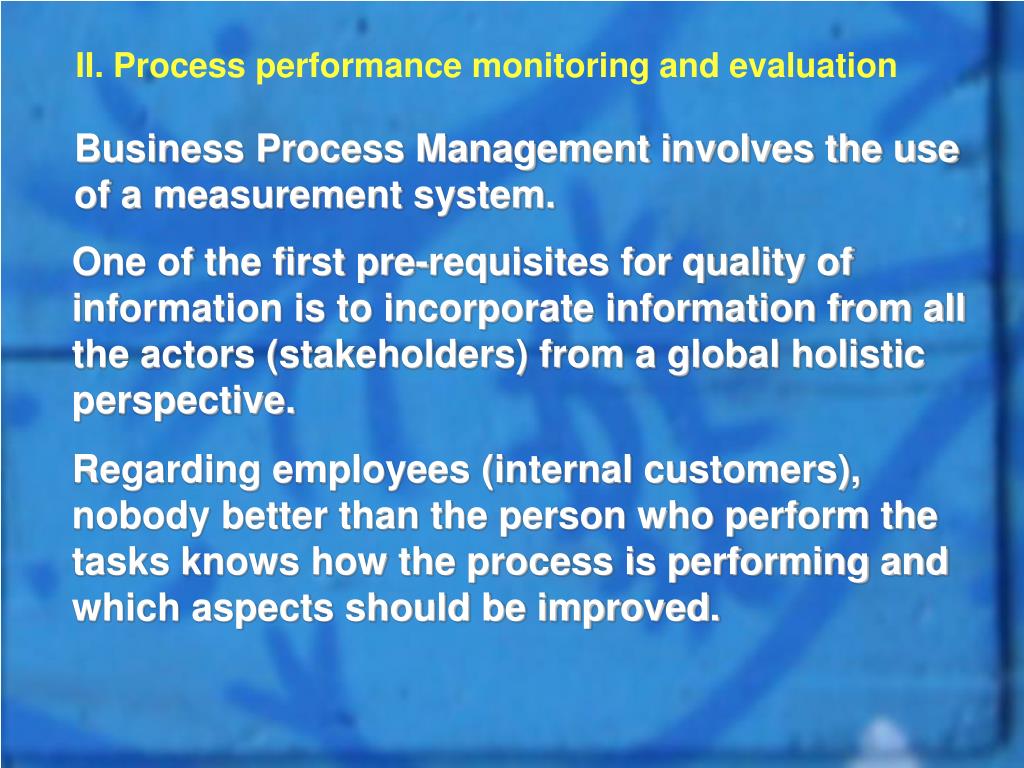 II. Process performance monitoring and evaluation

Business Process Management involves the use of a measurement system.

One of the first pre-requisites for quality of information is to incorporate information from all the actors (stakeholders) from a global holistic perspective.

Regarding employees (internal customers), nobody better than the person who perform the tasks knows how the process is performing and which aspects should be improved.